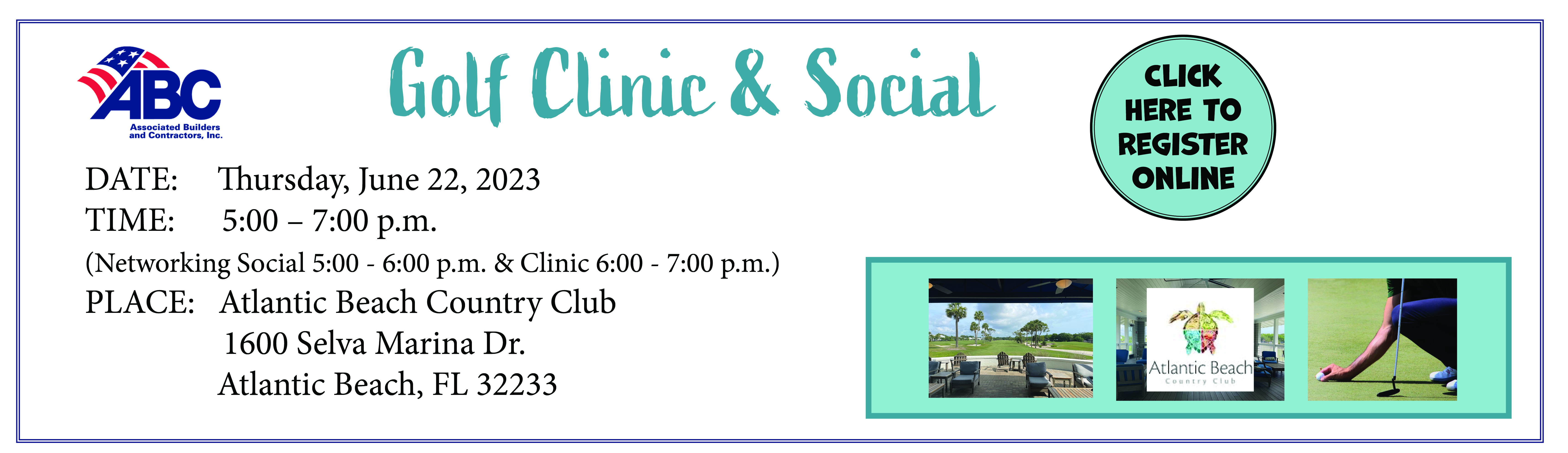 ABC
Associated Builders and Contractors, Inc.

Golf Clinic & Social

CLICK HERE TO REGISTER ONLINE

DATE: Thursday, June 22, 2023
TIME: 5:00 – 7:00 p.m.
(Networking Social 5:00 - 6:00 p.m. & Clinic 6:00 - 7:00 p.m.)
PLACE: Atlantic Beach Country Club
1600 Selva Marina Dr.
Atlantic Beach, FL 32233

Atlantic Beach
Country Club